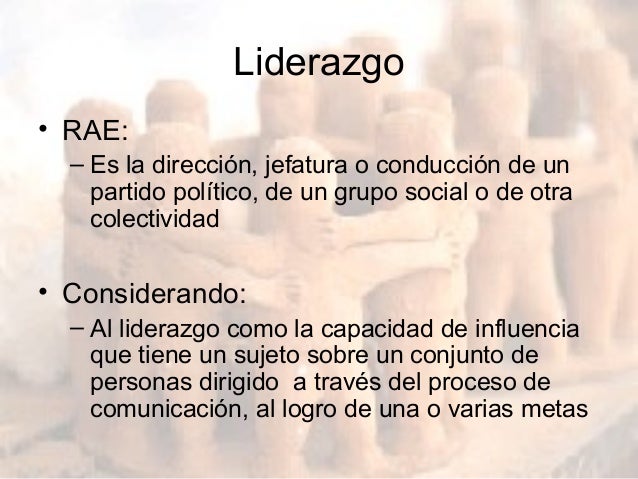 Liderazgo

• RAE:
– Es la dirección, jefatura o conducción de un partido político, de un grupo social o de otra colectividad

• Considerando:
– Al liderazgo como la capacidad de influencia que tiene un sujeto sobre un conjunto de personas dirigido a través del proceso de comunicación, al logro de una o varias metas